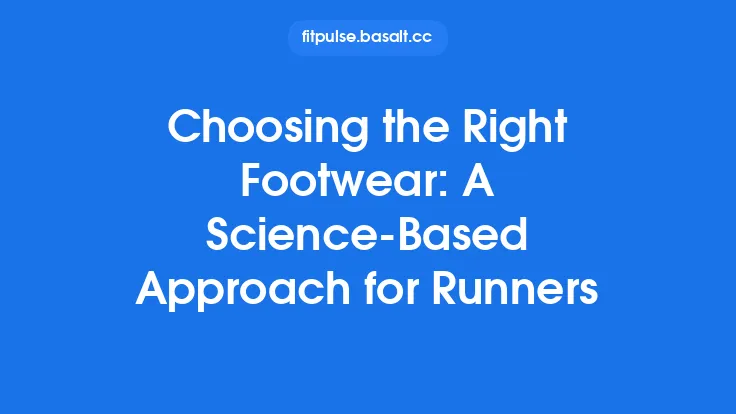 fitpulse.basalt.cc

Choosing the Right Footwear: A Science-Based Approach for Runners